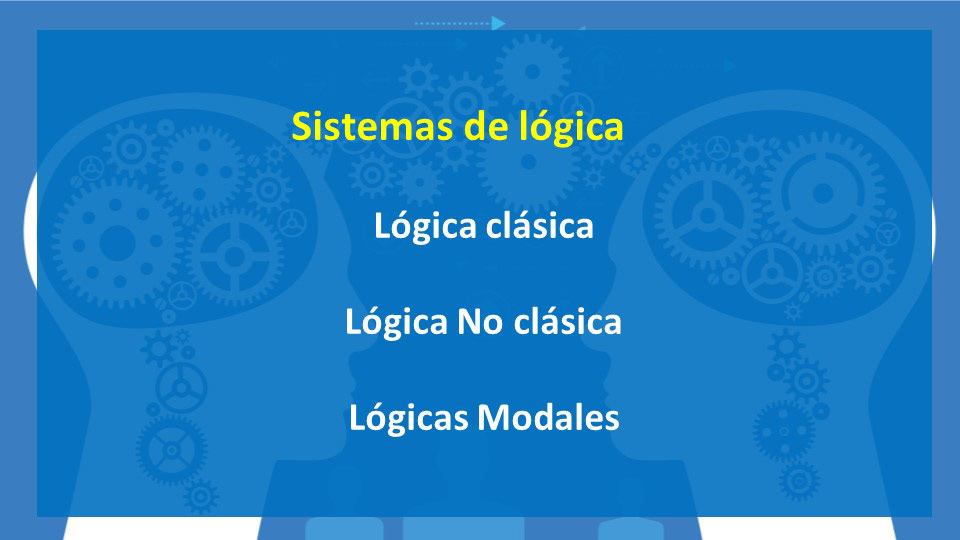 Sistemas de lógica

Lógica clásica

Lógica No clásica

Lógicas Modales